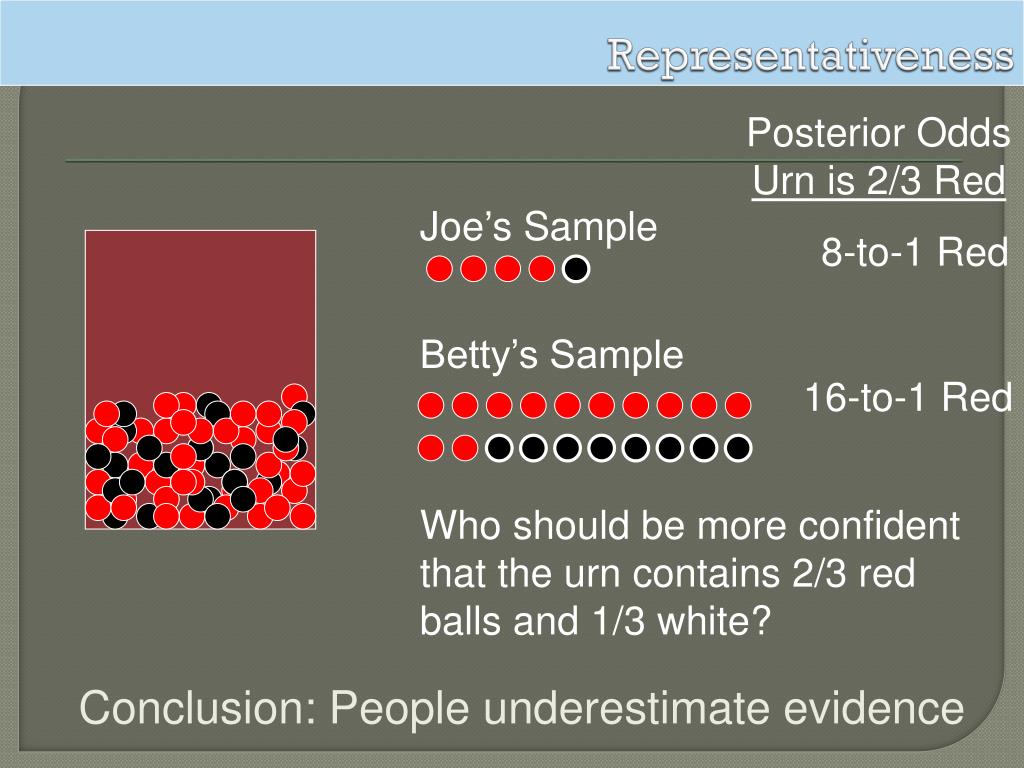 Representativeness

Posterior Odds
Urn is 2/3 Red

Joe's Sample

8-to-1 Red

Betty's Sample

16-to-1 Red

Who should be more confident that the urn contains 2/3 red balls and 1/3 white?

Conclusion: People underestimate evidence